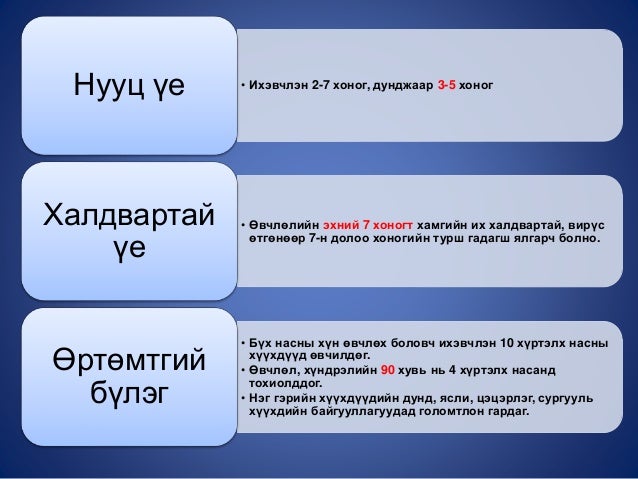 Нууц үе

• Ихэвчлэн 2-7 хоног, дунджаар 3-5 хоног

Халдвартай үе

• Өвчлөлийн эхний 7 хоногт хамгийн их халдвартай, вирүс өтгөнөөр 7-н долоо хоногийн турш гадагш ялгарч болно.

Өртөмтгий бүлэг

• Бүх насны хүн өвчлөх боловч ихэвчлэн 10 хүртэлх насны хүүхдүүд өвчилдөг.
• Өвчлөл, хүндрэлийн 90 хувь нь 4 хүртэлх насанд тохиолддог.
• Нэг гэрийн хүүхдүүдийн дунд, ясли, цэцэрлэг, сургууль хүүхдийн байгууллагуудад голомтлон гардаг.